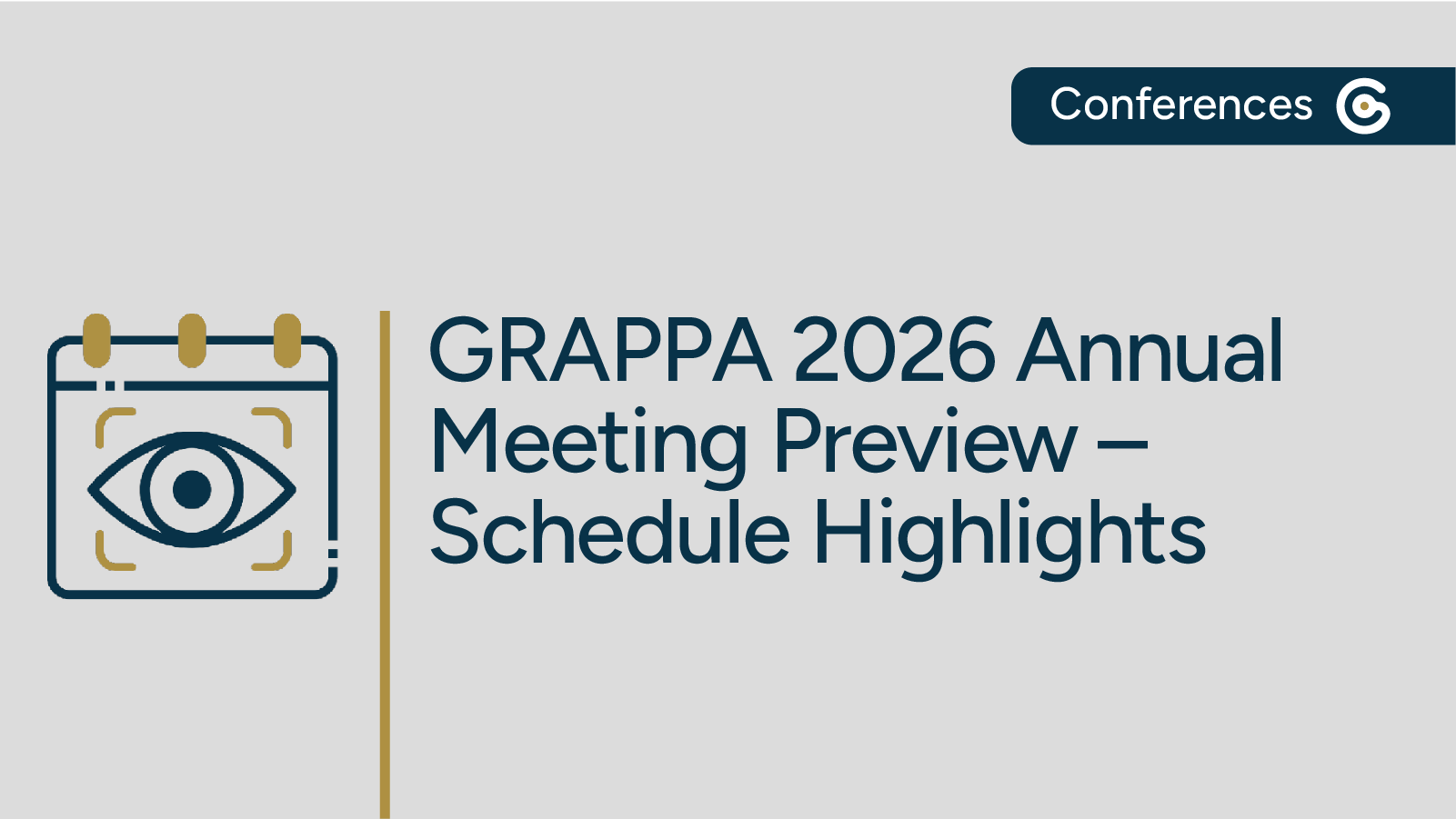 Conferences

GRAPPA 2026 Annual Meeting Preview – Schedule Highlights